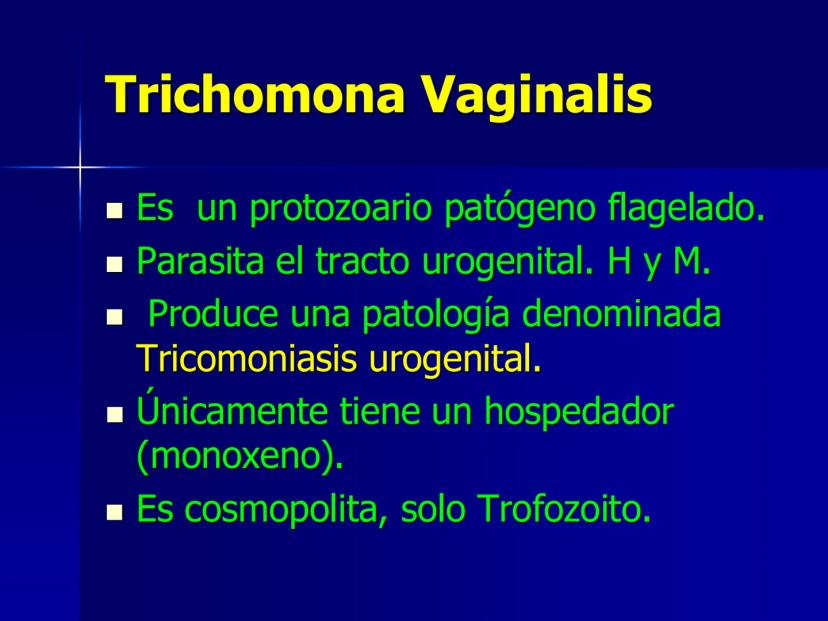 Trichomona Vaginalis

- Es un protozoario patógeno flagelado.
- Parasita el tracto urogenital. H y M.
- Produce una patología denominada Tricomoniasis urogenital.
- Únicamente tiene un hospedador (monoxeno).
- Es cosmopolita, solo Trofozoito.